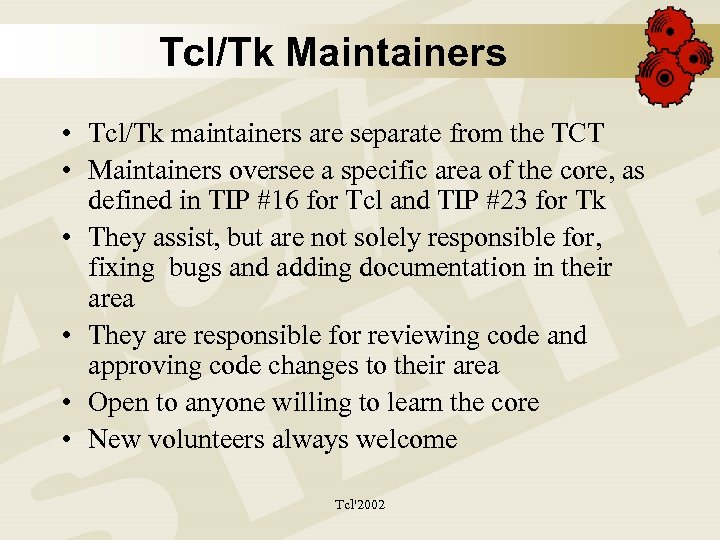 Tcl/Tk Maintainers

• Tcl/Tk maintainers are separate from the TCT
• Maintainers oversee a specific area of the core, as defined in TIP #16 for Tcl and TIP #23 for Tk
• They assist, but are not solely responsible for, fixing bugs and adding documentation in their area
• They are responsible for reviewing code and approving code changes to their area
• Open to anyone willing to learn the core
• New volunteers always welcome

Tcl'2002